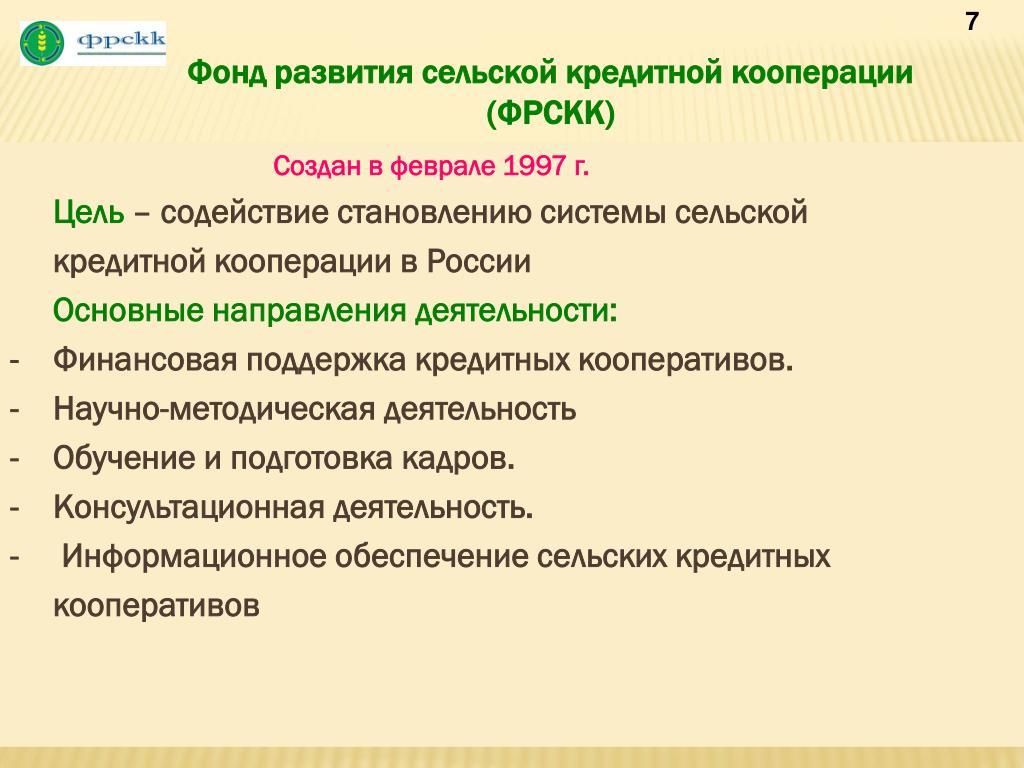 фрскк

7

Фонд развития сельской кредитной кооперации (ФРСКК)

Создан в феврале 1997 г.

Цель – содействие становлению системы сельской кредитной кооперации в России

Основные направления деятельности:

- Финансовая поддержка кредитных кооперативов.
- Научно-методическая деятельность
- Обучение и подготовка кадров.
- Консультационная деятельность.
- Информационное обеспечение сельских кредитных кооперативов